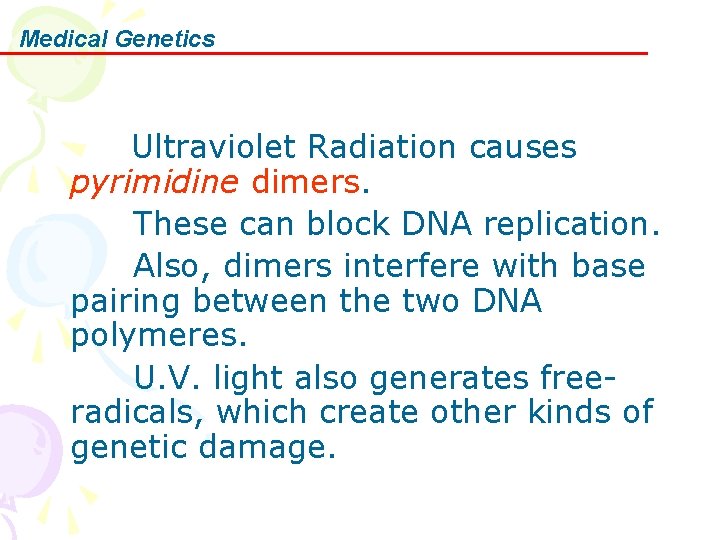 Medical Genetics

Ultraviolet Radiation causes pyrimidine dimers.

These can block DNA replication.

Also, dimers interfere with base pairing between the two DNA polymeres.

U.V. light also generates free-radicals, which create other kinds of genetic damage.